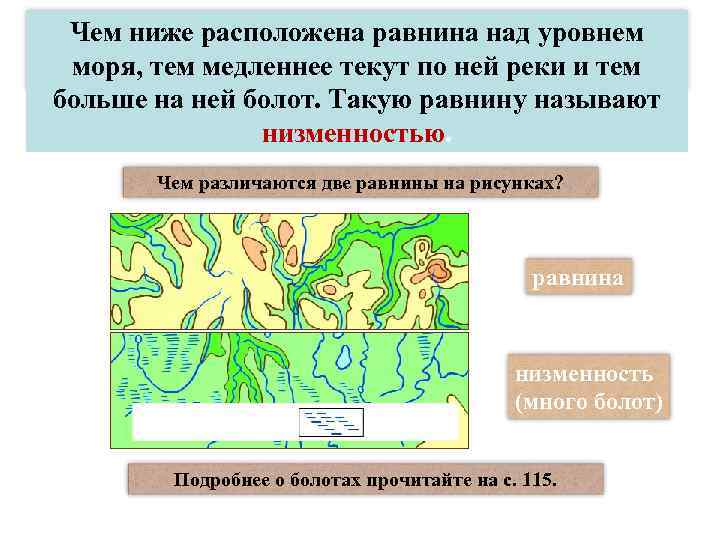 Чем ниже расположена равнина над уровнем моря, тем медленнее текут по ней реки и тем больше на ней болот. Такую равнину называют низменностью.

Чем различаются две равнины на рисунках?

равнина

низменность (много болот)

Подробнее о болотах прочитайте на с. 115.